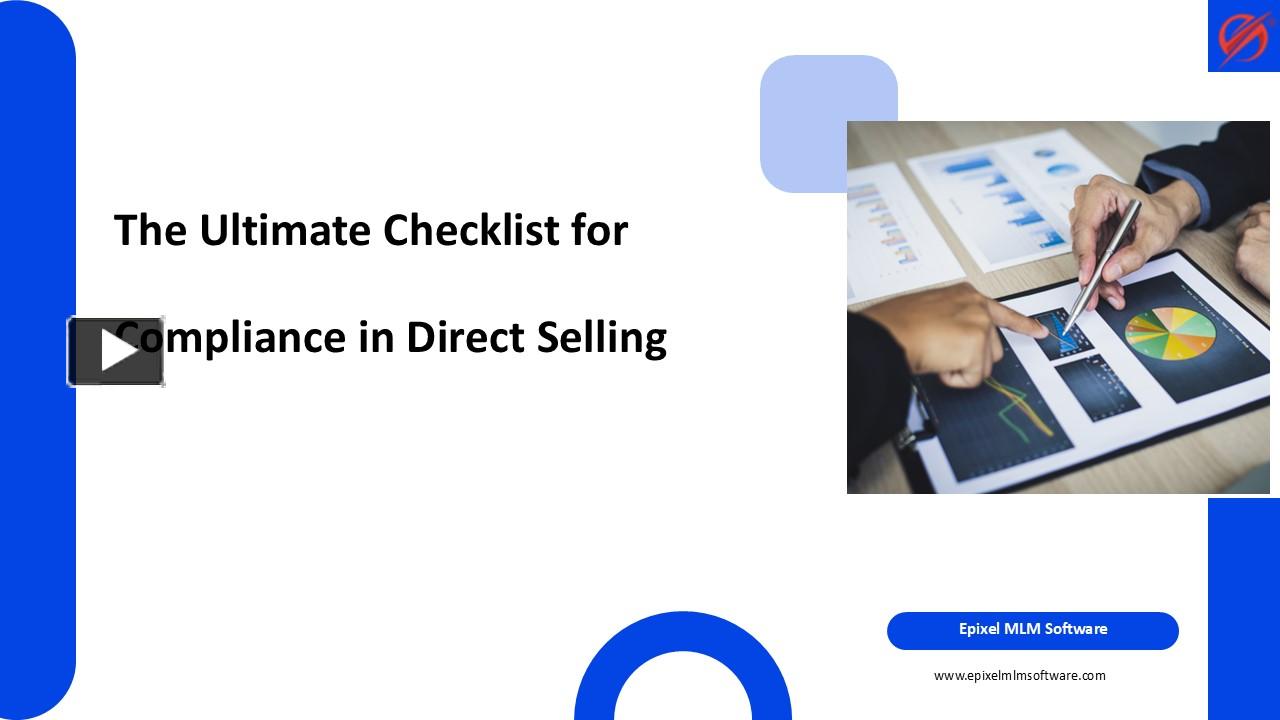 The Ultimate Checklist for

Compliance in Direct Selling

Epixel MLM Software

www.epixelmlmsoftware.com